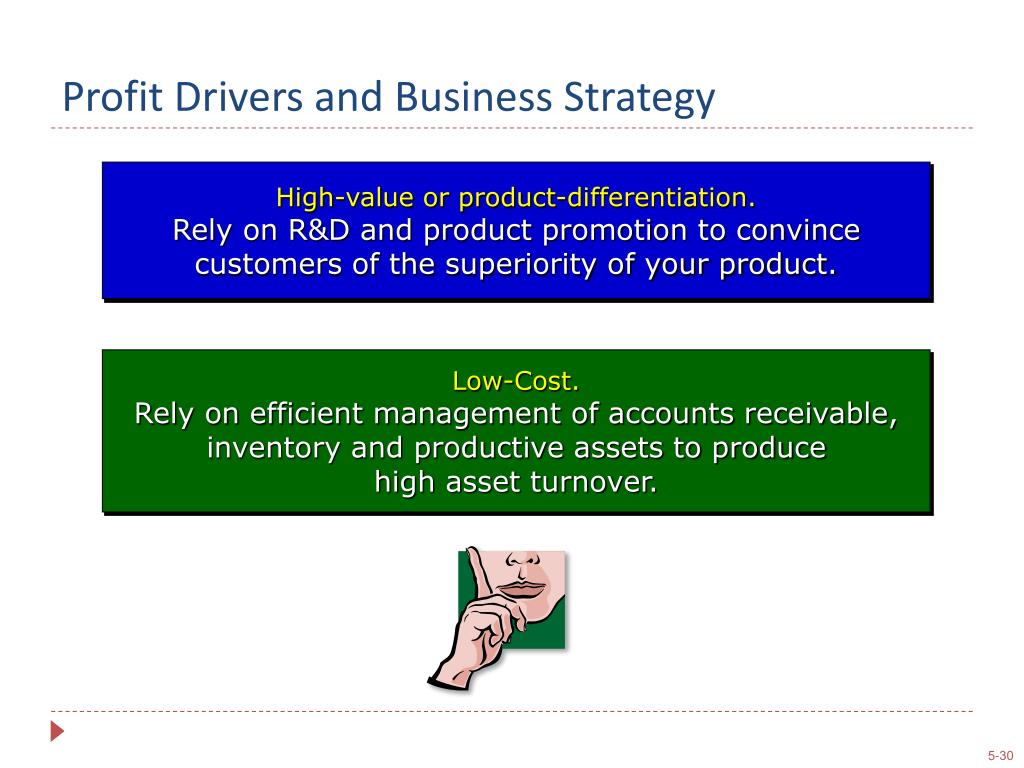 Profit Drivers and Business Strategy

High-value or product-differentiation.
Rely on R&D and product promotion to convince customers of the superiority of your product.

Low-Cost.
Rely on efficient management of accounts receivable, inventory and productive assets to produce high asset turnover.

5-30